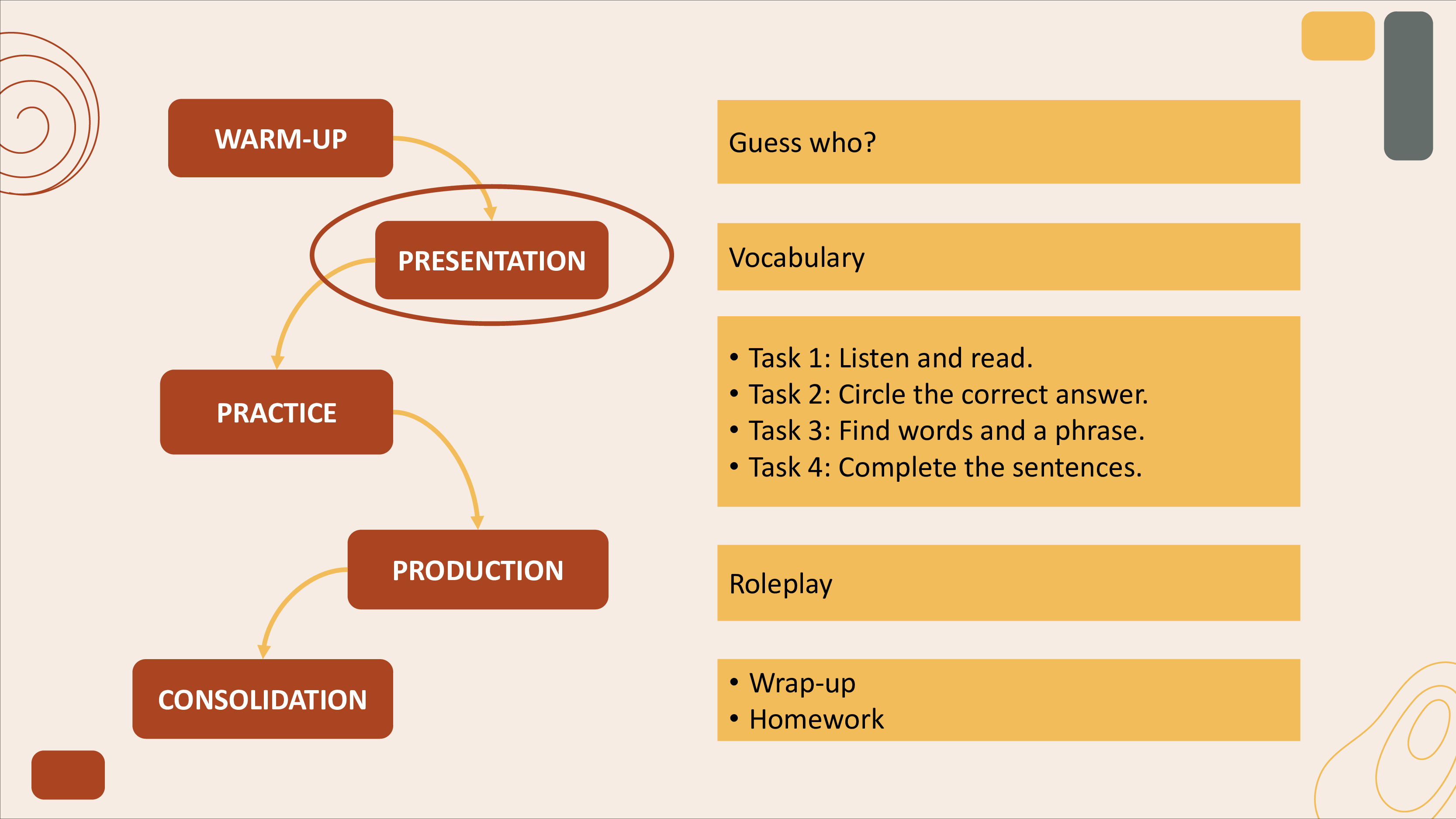 WARM-UP

PRESENTATION

PRACTICE

PRODUCTION

CONSOLIDATION

Guess who?

Vocabulary

• Task 1: Listen and read.
• Task 2: Circle the correct answer.
• Task 3: Find words and a phrase.
• Task 4: Complete the sentences.

Roleplay

• Wrap-up
• Homework